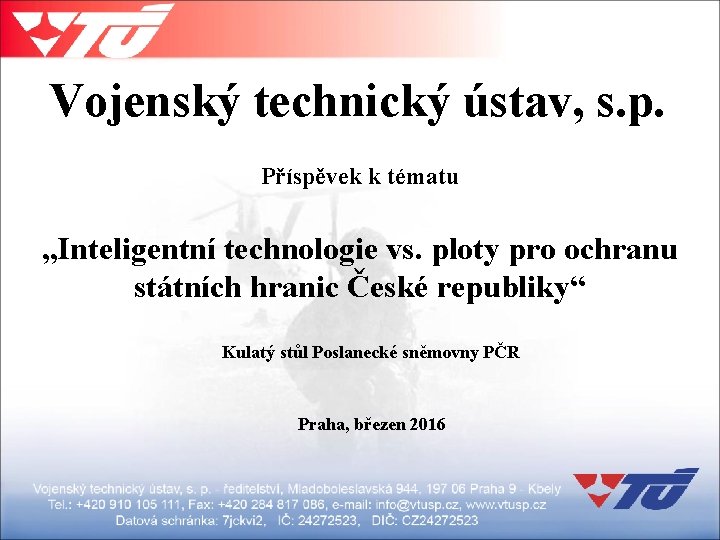 VTÚ

Vojenský technický ústav, s.p.

Příspěvek k tématu

„Inteligentní technologie vs. ploty pro ochranu státních hranic České republiky“

Kulatý stůl Poslanecké sněmovny PČR

Praha, březen 2016

Vojenský technický ústav, s. p. - ředitelství, Mladoboleslavská 944, 197 06 Praha 9 - Kbely
Tel.: +420 910 105 111, Fax: +420 284 817 086, e-mail: info@vtusp.cz, www.vtusp.cz
Datová schránka: 7jckvi2, IČ: 24272523, DIČ: CZ24272523

VTÚ